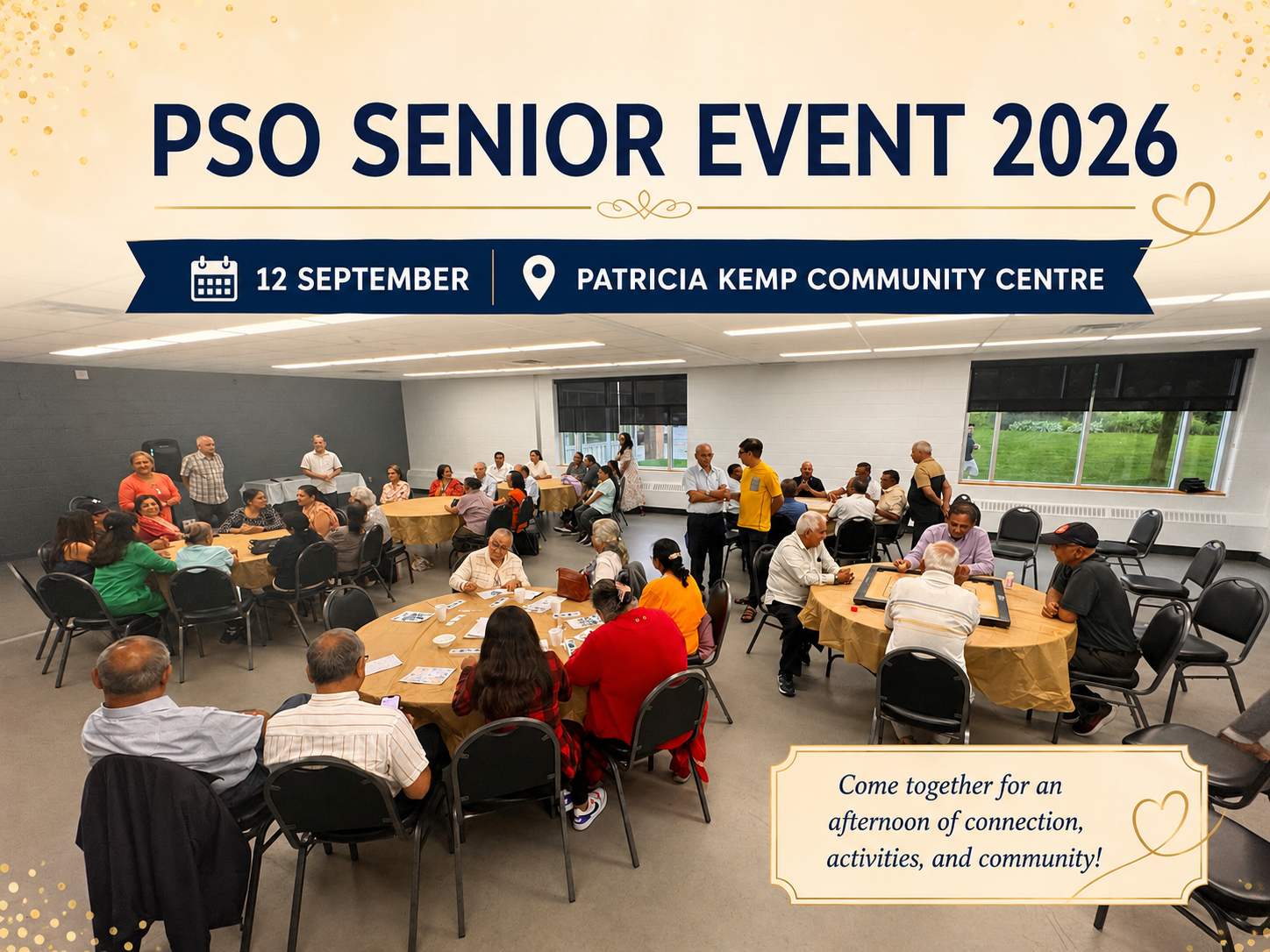 PSO SENIOR EVENT 2026

12 SEPTEMBER

PATRICIA KEMP COMMUNITY CENTRE

Come together for an afternoon of connection, activities, and community!